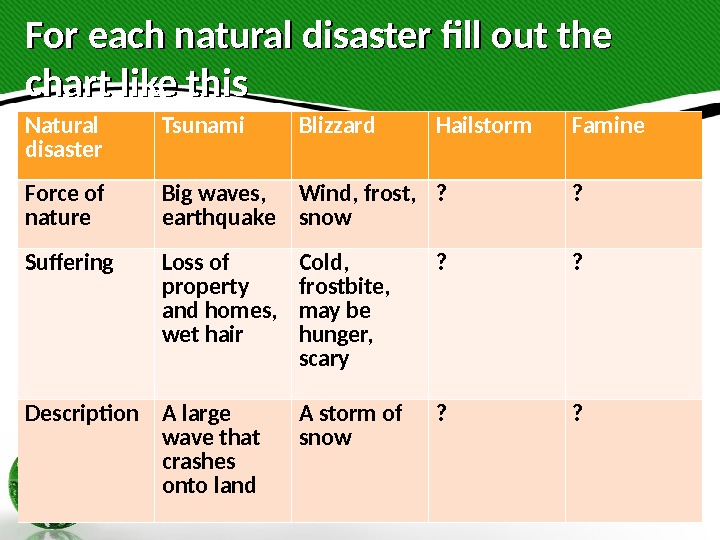 For each natural disaster fill out the chart like this

| Natural disaster | Tsunami | Blizzard | Hailstorm | Famine |
|---|---|---|---|---|
| Force of nature | Big waves, earthquake | Wind, frost, snow | ? | ? |
| Suffering | Loss of property and homes, wet hair | Cold, frostbite, may be hunger, scary | ? | ? |
| Description | A large wave that crashes onto land | A storm of snow | ? | ? |